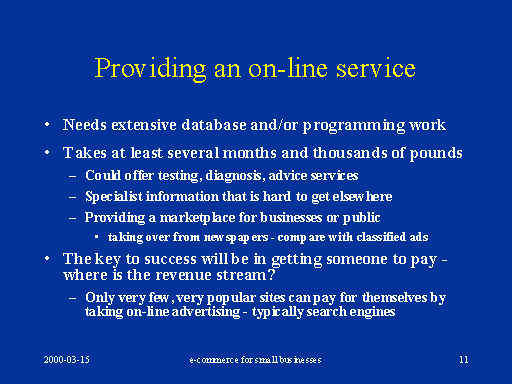 Providing an on-line service

• Needs extensive database and/or programming work

• Takes at least several months and thousands of pounds

– Could offer testing, diagnosis, advice services

– Specialist information that is hard to get elsewhere

– Providing a marketplace for businesses or public

▪ taking over from newspapers - compare with classified ads

• The key to success will be in getting someone to pay - where is the revenue stream?

– Only very few, very popular sites can pay for themselves by taking on-line advertising - typically search engines

2000-03-15

e-commerce for small businesses

11